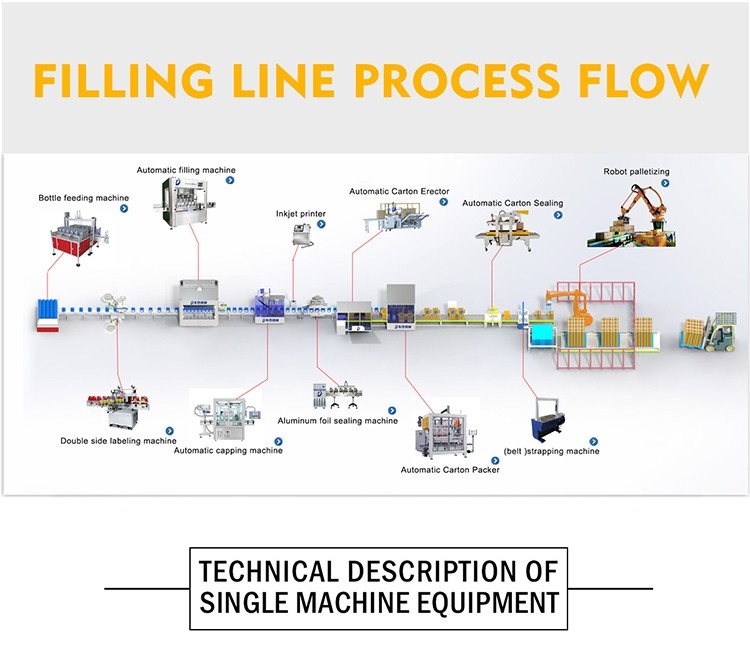 FILLING LINE PROCESS FLOW

Automatic filling machine

Bottle feeding machine

Inkjet printer

Automatic Carton Erector

Automatic Carton Sealing

Robot palletizing

Double side labeling machine

Automatic capping machine

Aluminum foil sealing machine

Automatic Carton Packer

(belt )strapping machine

TECHNICAL DESCRIPTION OF SINGLE MACHINE EQUIPMENT